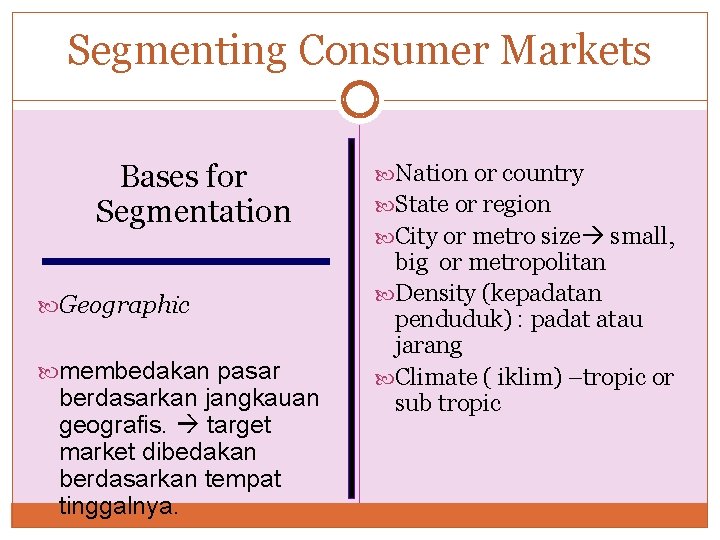 Segmenting Consumer Markets

Bases for Segmentation

Geographic

membedakan pasar berdasarkan jangkauan geografis. → target market dibedakan berdasarkan tempat tinggalnya.

Nation or country

State or region

City or metro size→ small, big or metropolitan

Density (kepadatan penduduk) : padat atau jarang

Climate ( iklim) –tropic or sub tropic